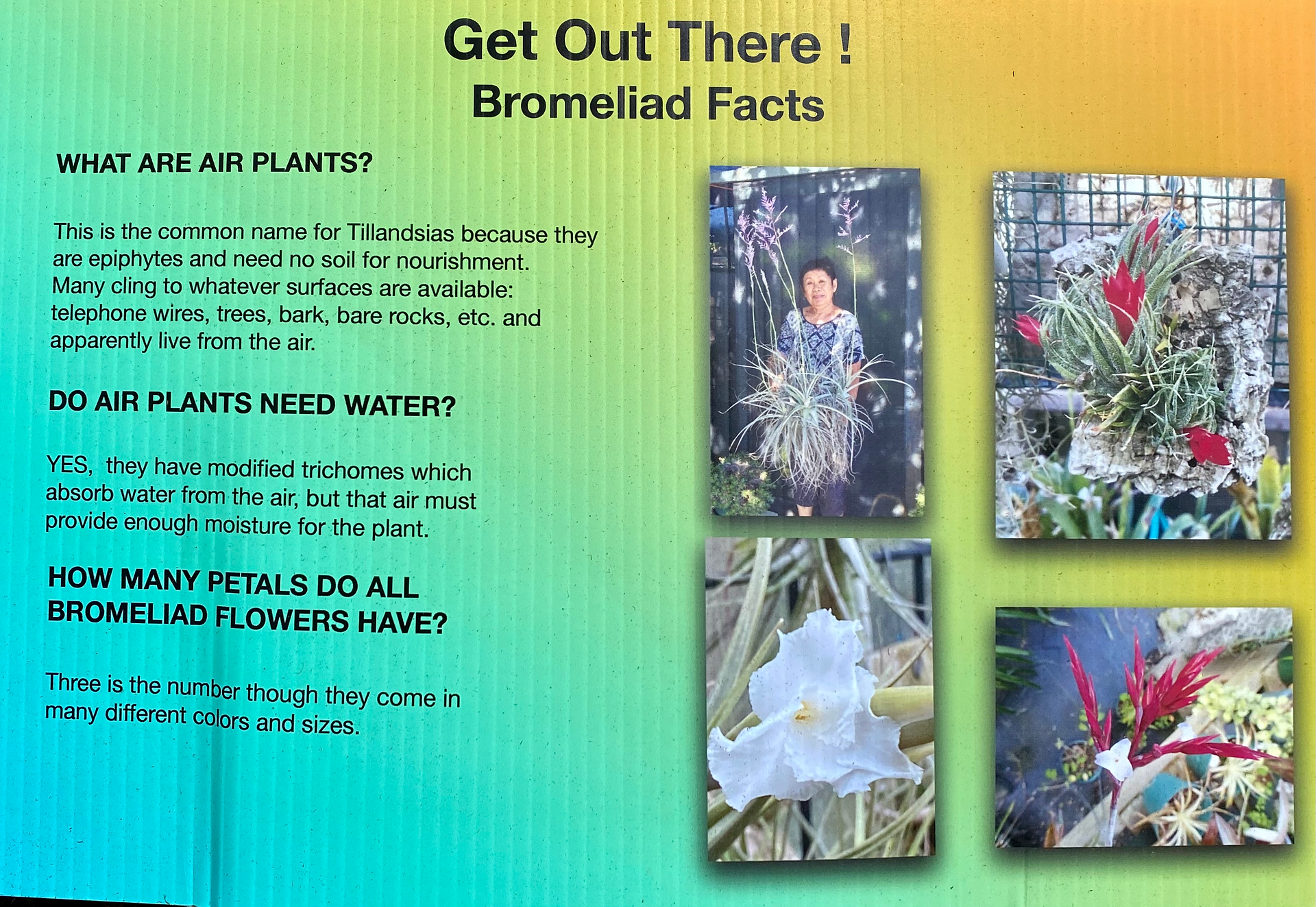 Get Out There !
Bromeliad Facts

WHAT ARE AIR PLANTS?

This is the common name for Tillandsias because they are epiphytes and need no soil for nourishment. Many cling to whatever surfaces are available: telephone wires, trees, bark, bare rocks, etc. and apparently live from the air.

DO AIR PLANTS NEED WATER?

YES, they have modified trichomes which absorb water from the air, but that air must provide enough moisture for the plant.

HOW MANY PETALS DO ALL BROMELIAD FLOWERS HAVE?

Three is the number though they come in many different colors and sizes.